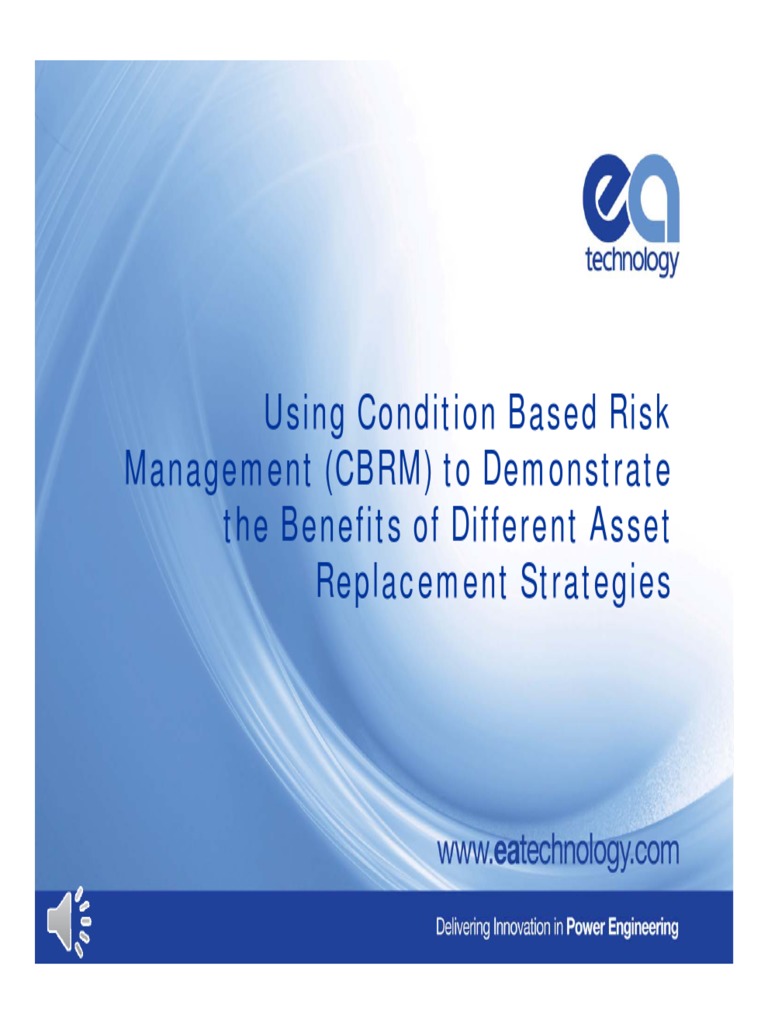 ea technology

Using Condition Based Risk Management (CBRM) to Demonstrate the Benefits of Different Asset Replacement Strategies

www.eatechnology.com

Delivering Innovation in Power Engineering